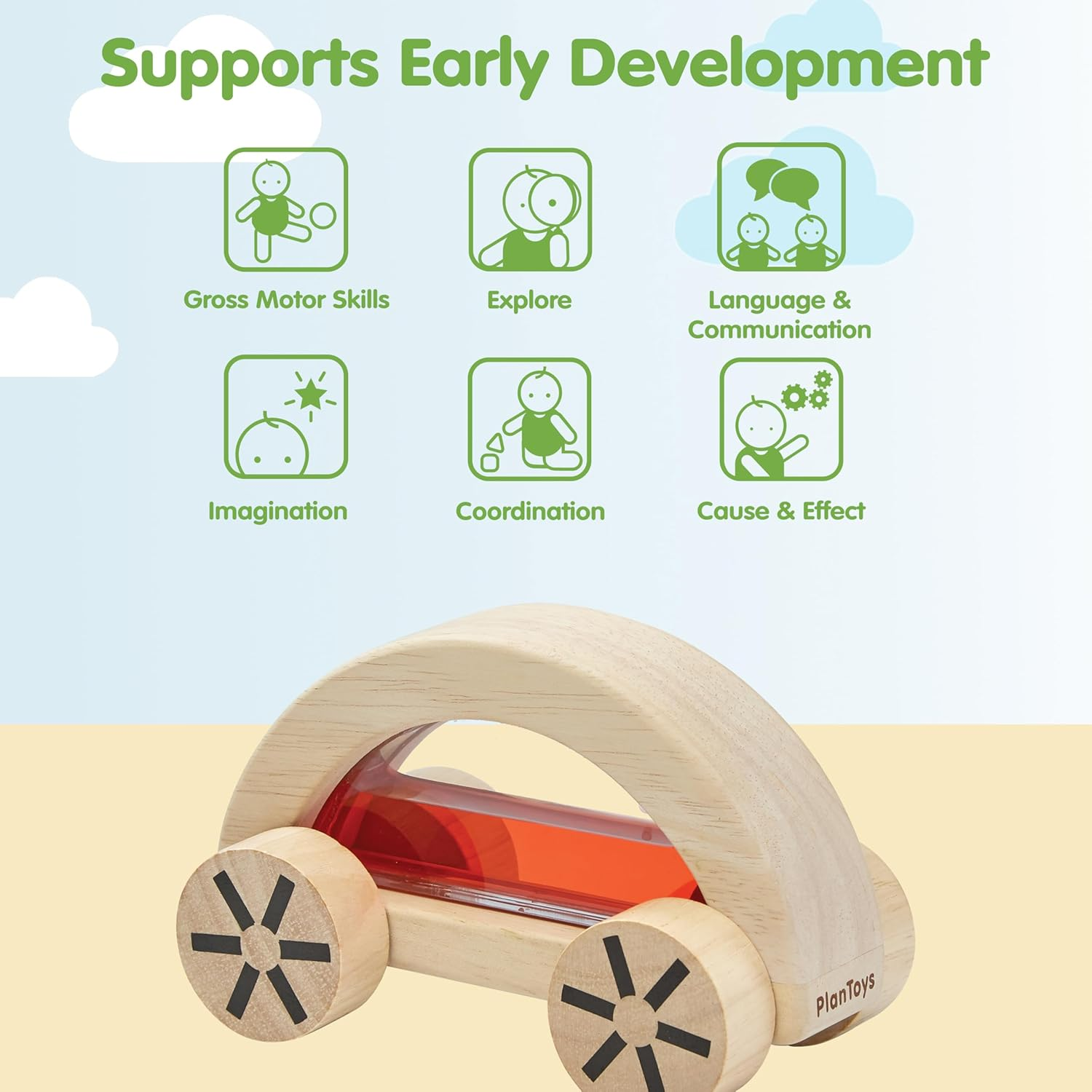 Supports Early Development

Gross Motor Skills

Explore

Language & Communication

Imagination

Coordination

Cause & Effect

PlanToys